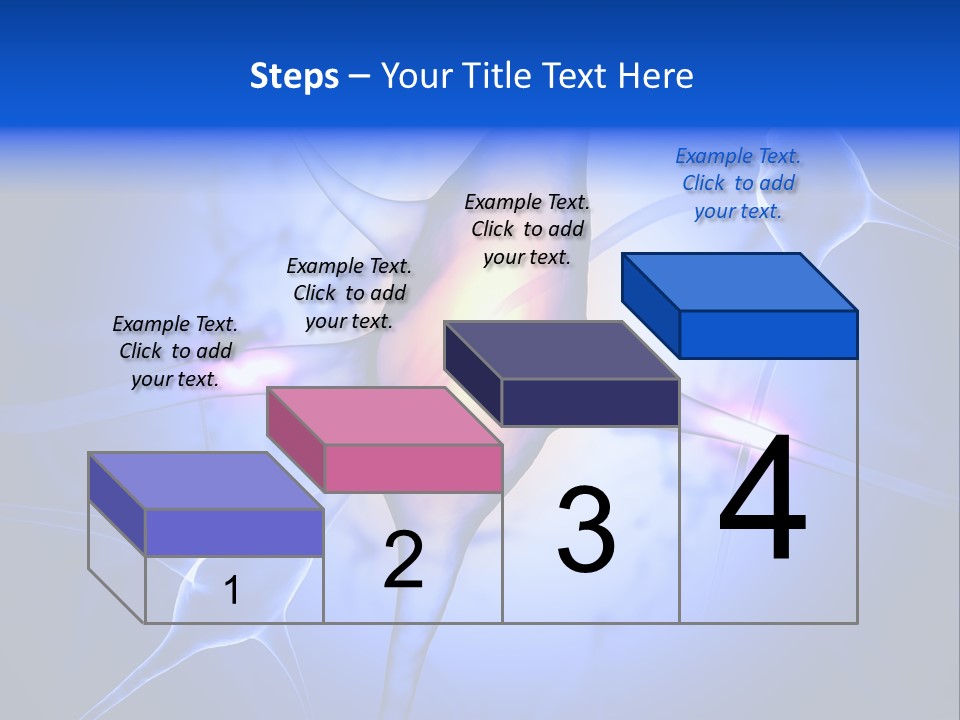 Steps – Your Title Text Here

Example Text. Click to add your text.

Example Text. Click to add your text.

Example Text. Click to add your text.

Example Text. Click to add your text.

1

2

3

4